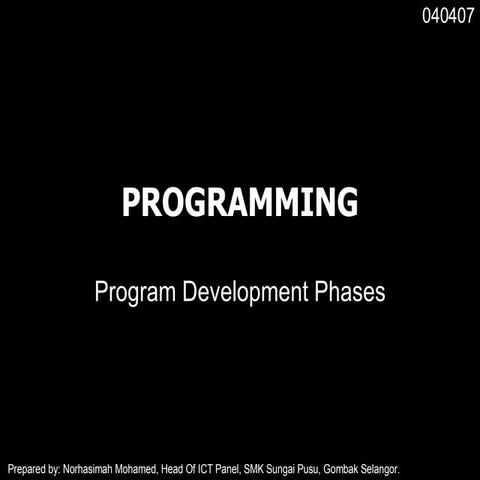 040407

PROGRAMMING

Program Development Phases

Prepared by: Norhasimah Mohamed, Head Of ICT Panel, SMK Sungai Pusu, Gombak Selangor.